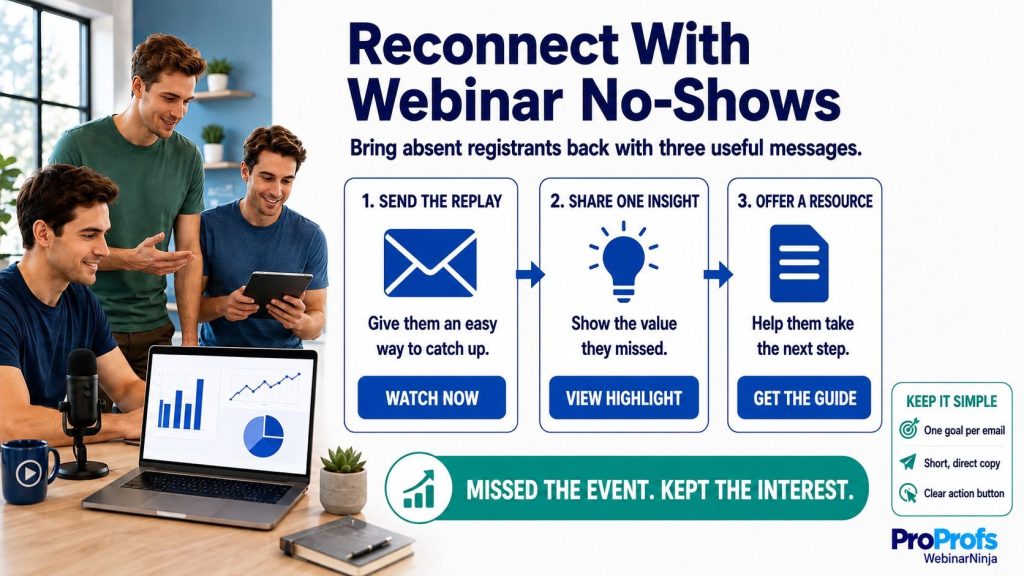 Reconnect With Webinar No-Shows

Bring absent registrants back with three useful messages.

1. SEND THE REPLAY

Give them an easy way to catch up.

WATCH NOW

2. SHARE ONE INSIGHT

Show the value they missed.

VIEW HIGHLIGHT

3. OFFER A RESOURCE

Help them take the next step.

GET THE GUIDE

MISSED THE EVENT. KEPT THE INTEREST.

KEEP IT SIMPLE

One goal per email

Short, direct copy

Clear action button

ProProfs
WebinarNinja